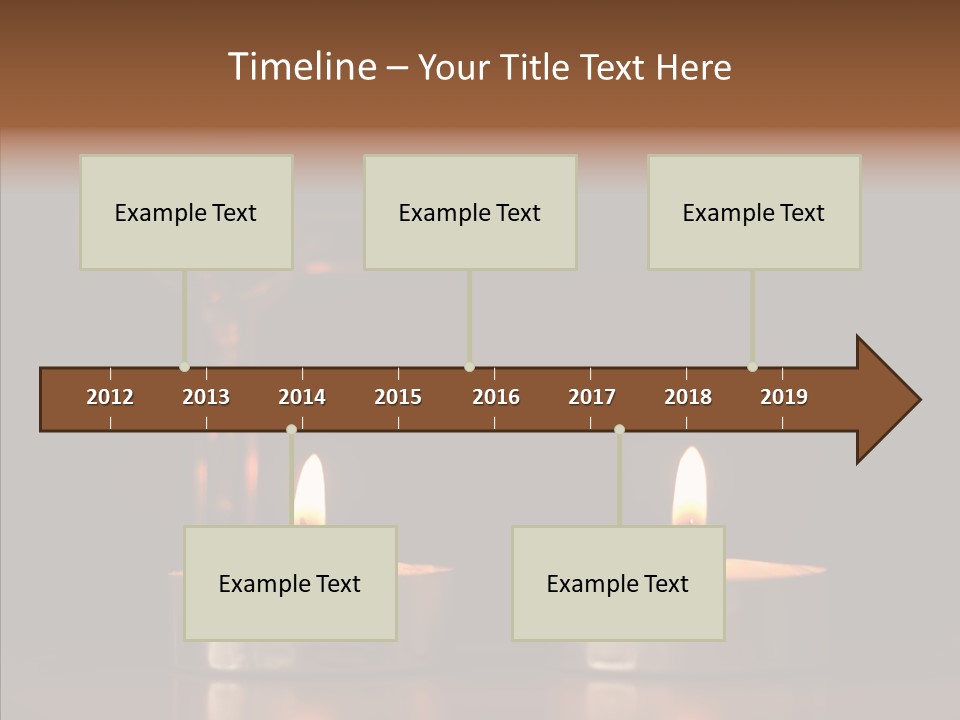 Timeline – Your Title Text Here

Example Text

Example Text

Example Text

2012 2013 2014 2015 2016 2017 2018 2019

Example Text

Example Text